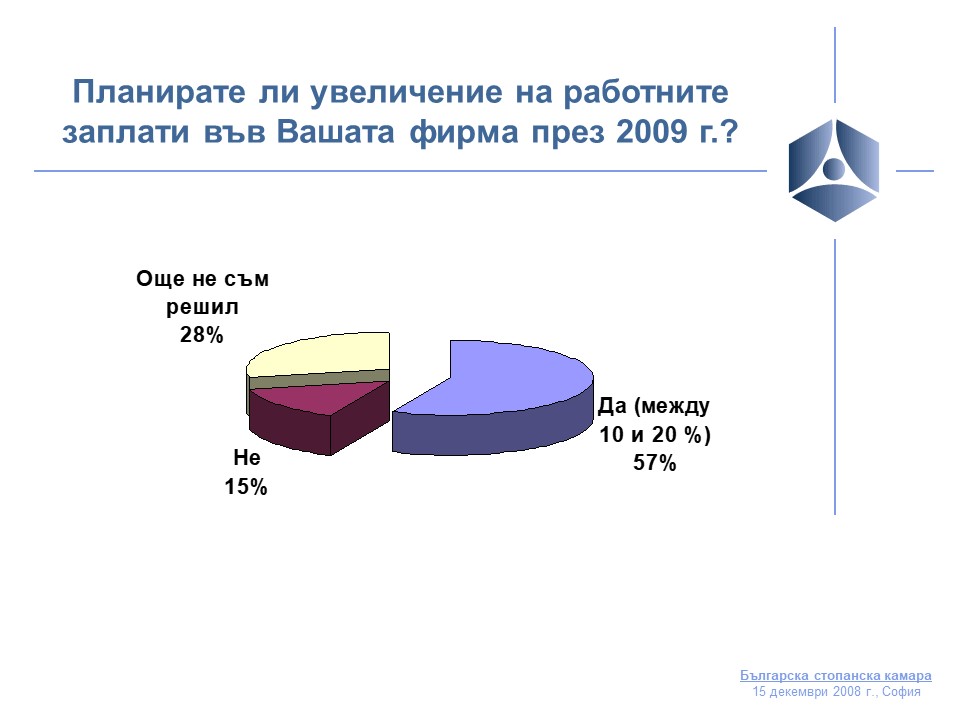 Планирате ли увеличение на работните заплати във Вашата фирма през 2009 г.?

Още не съм решил 28%

Да (между 10 и 20 %) 57%

Не 15%

Българска стопанска камара
15 декември 2008 г., София